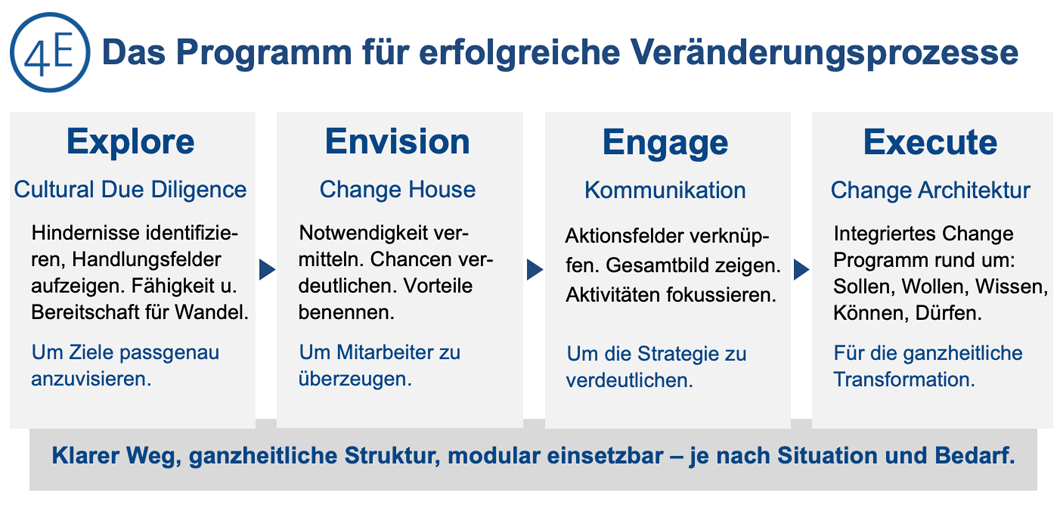 4E Das Programm für erfolgreiche Veränderungsprozesse

Explore

Cultural Due Diligence

Hindernisse identifizieren, Handlungsfelder aufzeigen. Fähigkeit u. Bereitschaft für Wandel.

Um Ziele passgenau anzuvisieren.

Envision

Change House

Notwendigkeit vermitteln. Chancen verdeutlichen. Vorteile benennen.

Um Mitarbeiter zu überzeugen.

Engage

Kommunikation

Aktionsfelder verknüpfen. Gesamtbild zeigen. Aktivitäten fokussieren.

Um die Strategie zu verdeutlichen.

Execute

Change Architektur

Integriertes Change Programm rund um: Sollen, Wollen, Wissen, Können, Dürfen.

Für die ganzheitliche Transformation.

Klarer Weg, ganzheitliche Struktur, modular einsetzbar – je nach Situation und Bedarf.